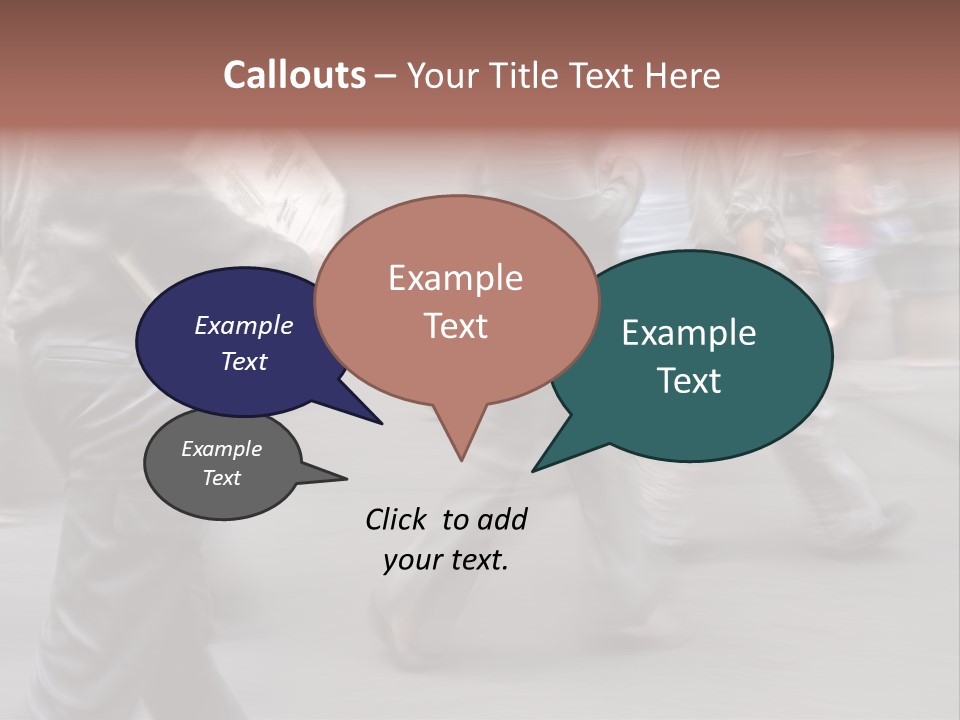 Callouts – Your Title Text Here

Example Text

Example Text

Example Text

Example Text

Click to add your text.